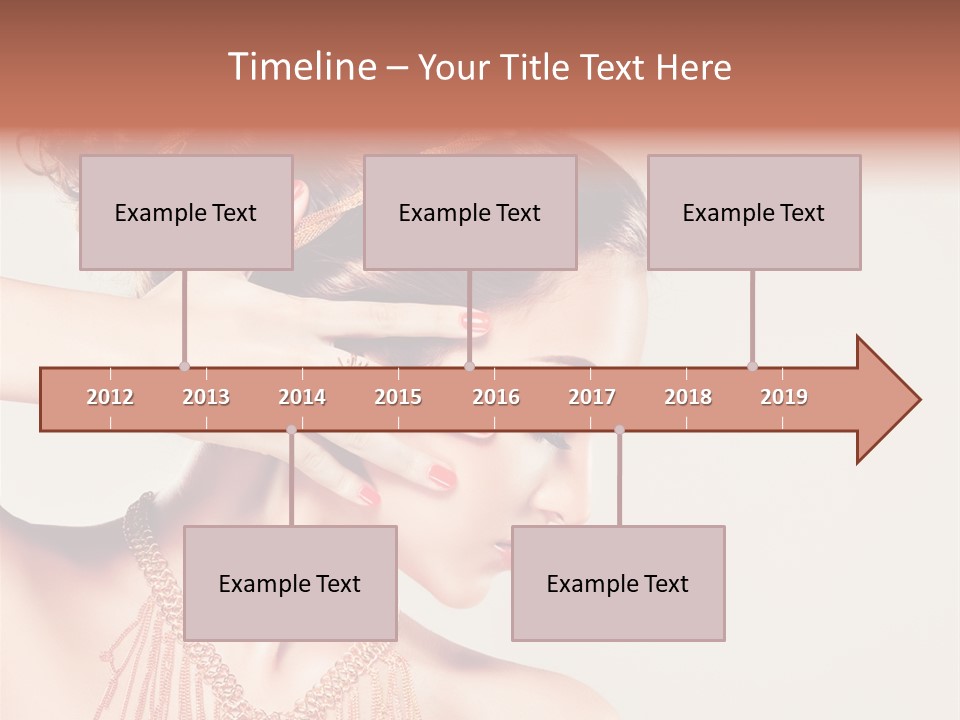 Timeline – Your Title Text Here

Example Text

Example Text

Example Text

2012 2013 2014 2015 2016 2017 2018 2019

Example Text

Example Text